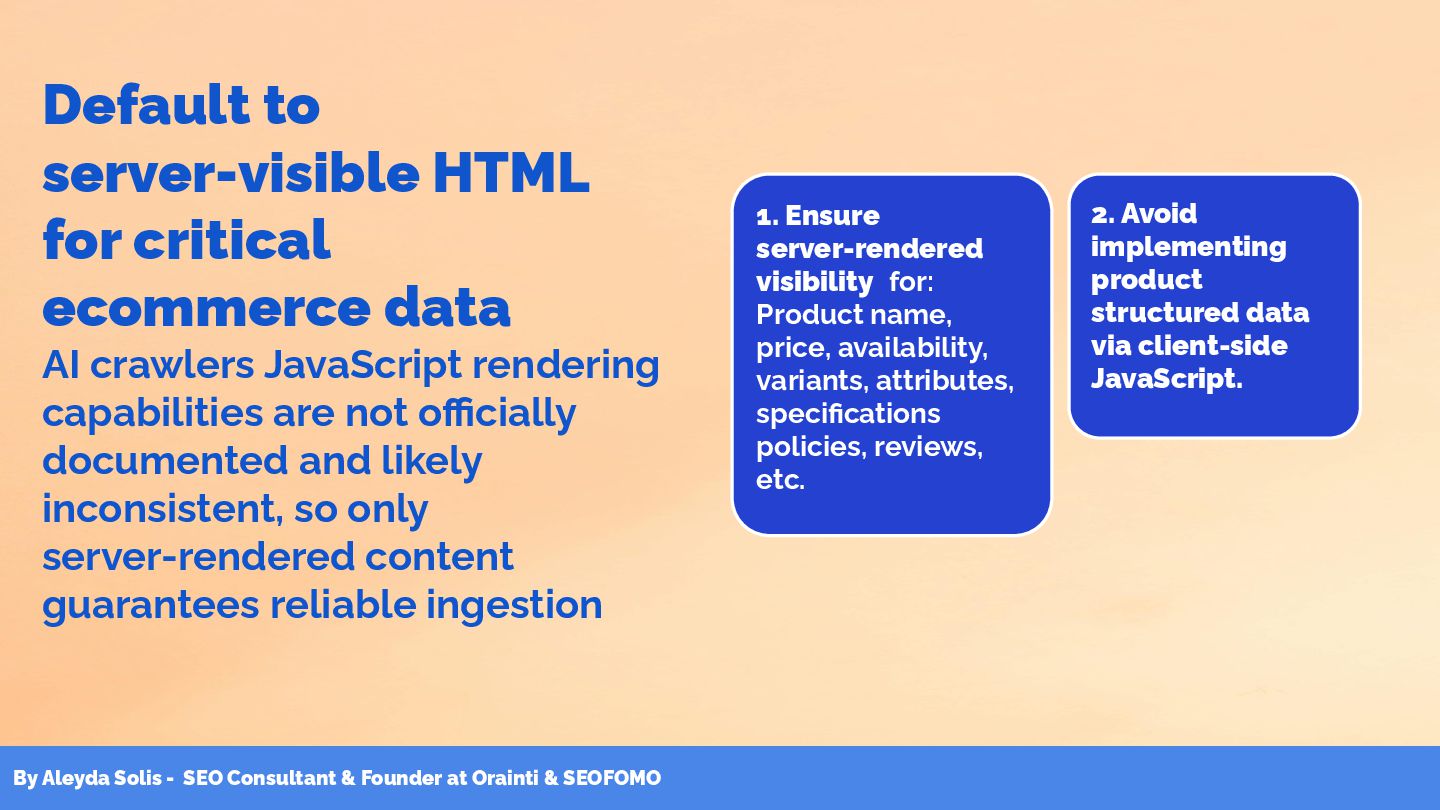 Default to server-visible HTML for critical ecommerce data

AI crawlers JavaScript rendering capabilities are not officially documented and likely inconsistent, so only server-rendered content guarantees reliable ingestion

1. Ensure server-rendered visibility for: Product name, price, availability, variants, attributes, specifications policies, reviews, etc.

2. Avoid implementing product structured data via client-side JavaScript.

By Aleyda Solis - SEO Consultant & Founder at Orainti & SEOFOMO